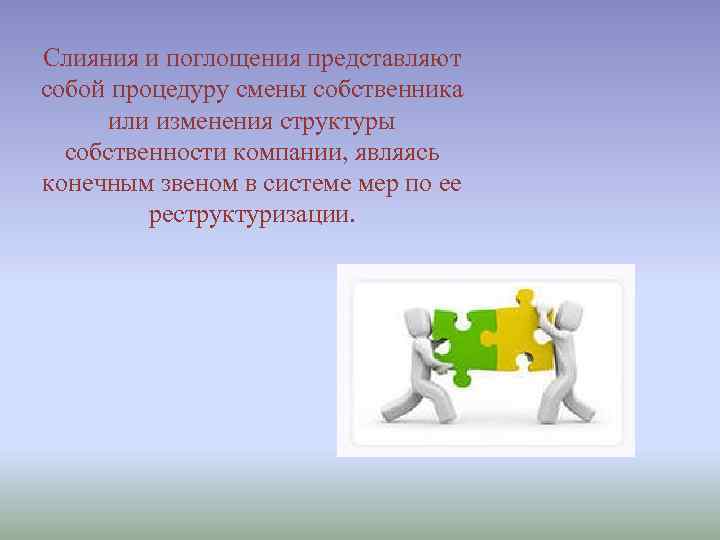 Слияния и поглощения представляют собой процедуру смены собственника или изменения структуры собственности компании, являясь конечным звеном в системе мер по ее реструктуризации.